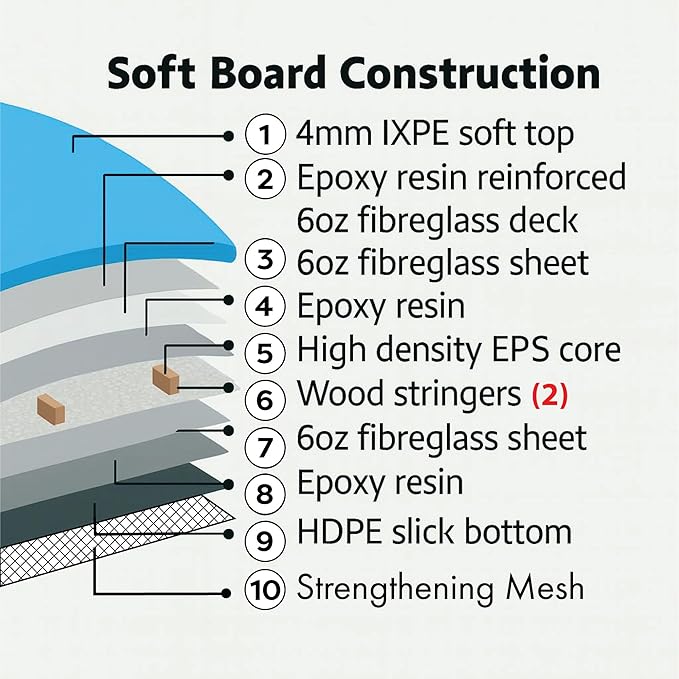 Soft Board Construction

1 4mm IXPE soft top
2 Epoxy resin reinforced 6oz fibreglass deck
3 6oz fibreglass sheet
4 Epoxy resin
5 High density EPS core
6 Wood stringers (2)
7 6oz fibreglass sheet
8 Epoxy resin
9 HDPE slick bottom
10 Strengthening Mesh